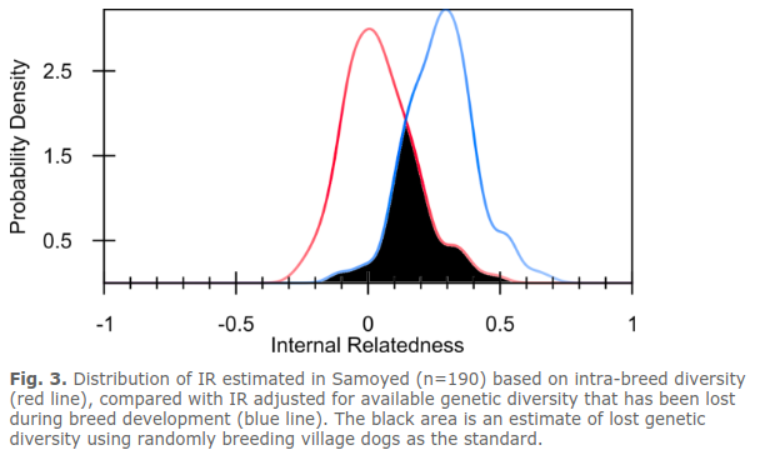 Probability Density

2.5
1.5
0.5

-1 -0.5 0 0.5 1

Internal Relatedness

**Fig. 3.** Distribution of IR estimated in Samoyed (n=190) based on intra-breed diversity (red line), compared with IR adjusted for available genetic diversity that has been lost during breed development (blue line). The black area is an estimate of lost genetic diversity using randomly breeding village dogs as the standard.